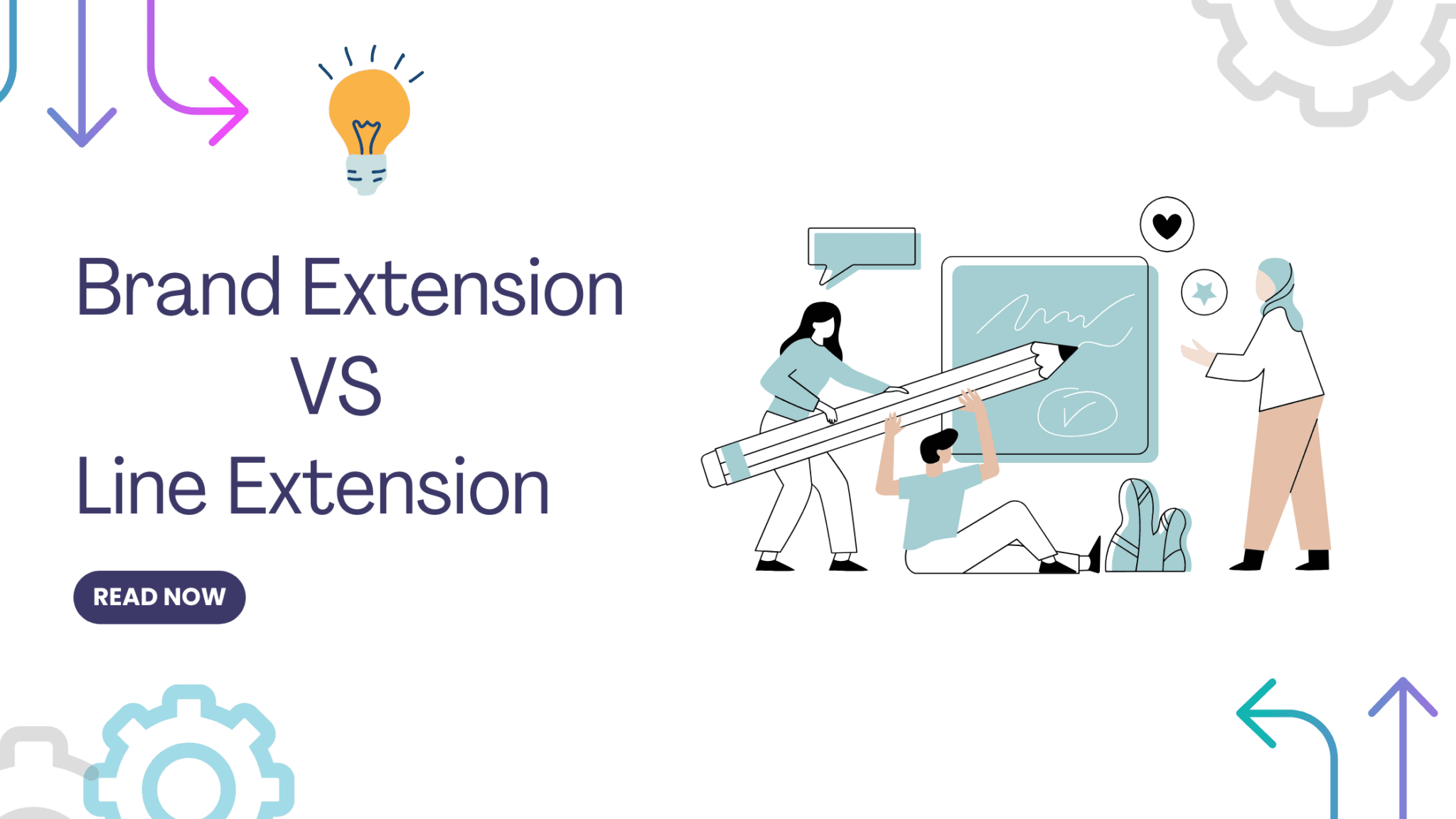 Brand Extension
VS
Line Extension

READ NOW